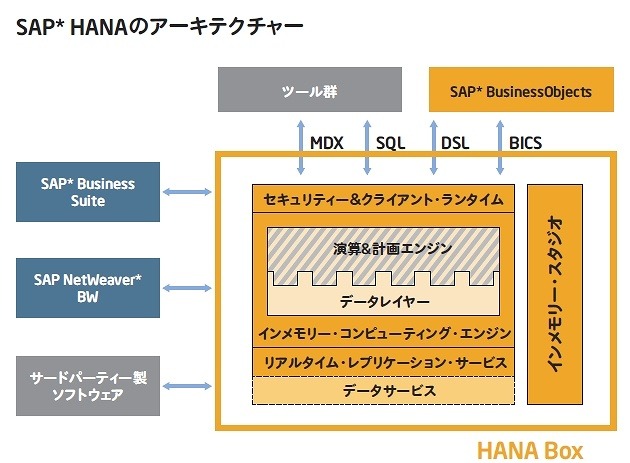 SAP* HANAのアーキテクチャー

ツール群

SAP* BusinessObjects

MDX

SQL

DSL

BICS

SAP* Business Suite

SAP NetWeaver* BW

サードパーティー製 ソフトウェア

セキュリティー&クライアント・ランタイム

演算&計画エンジン

データレイヤー

インメモリー・コンピューティング・エンジン

リアルタイム・レプリケーション・サービス

データサービス

インメモリー・スタジオ

HANA Box